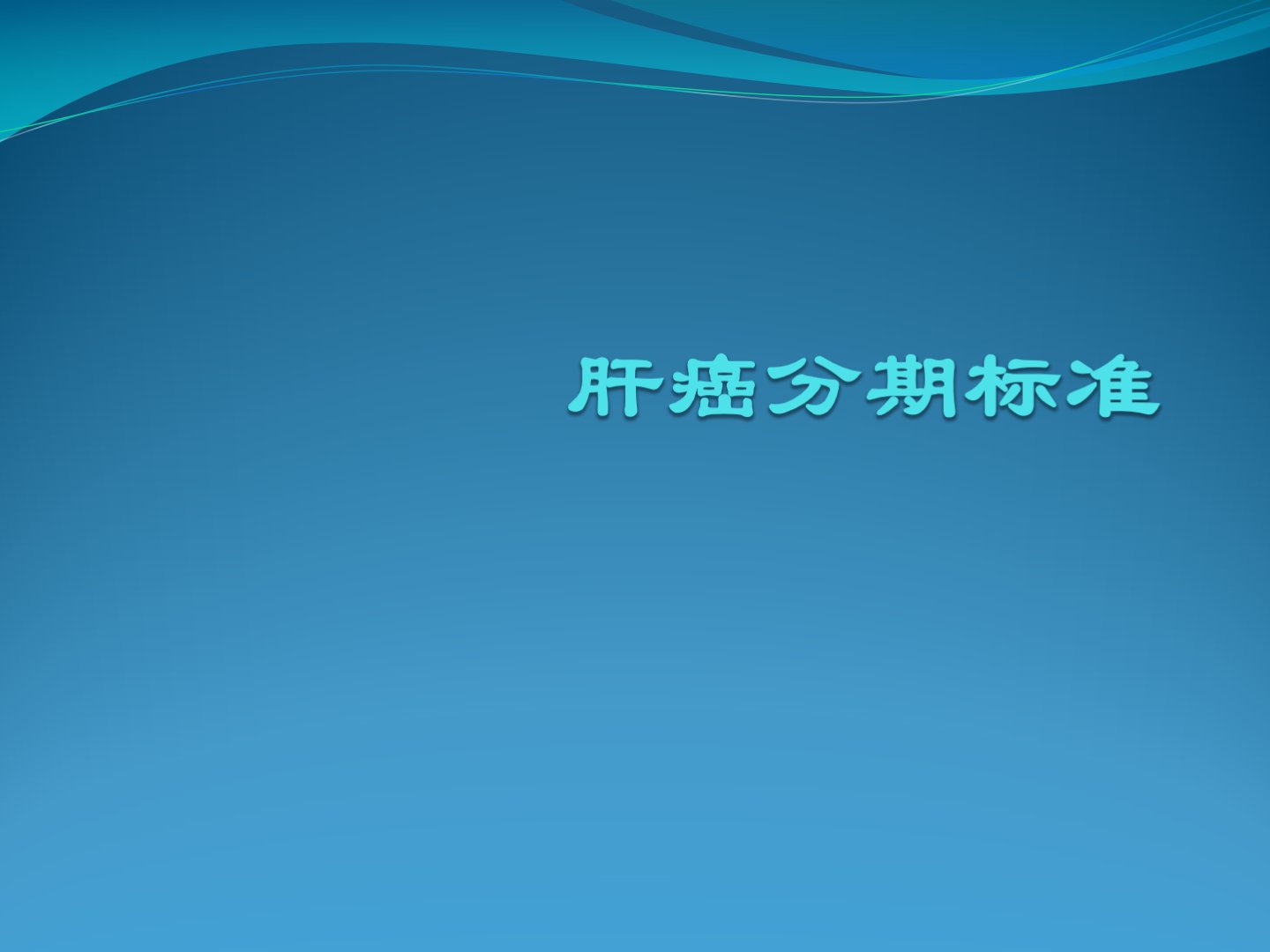 肝癌分期标准